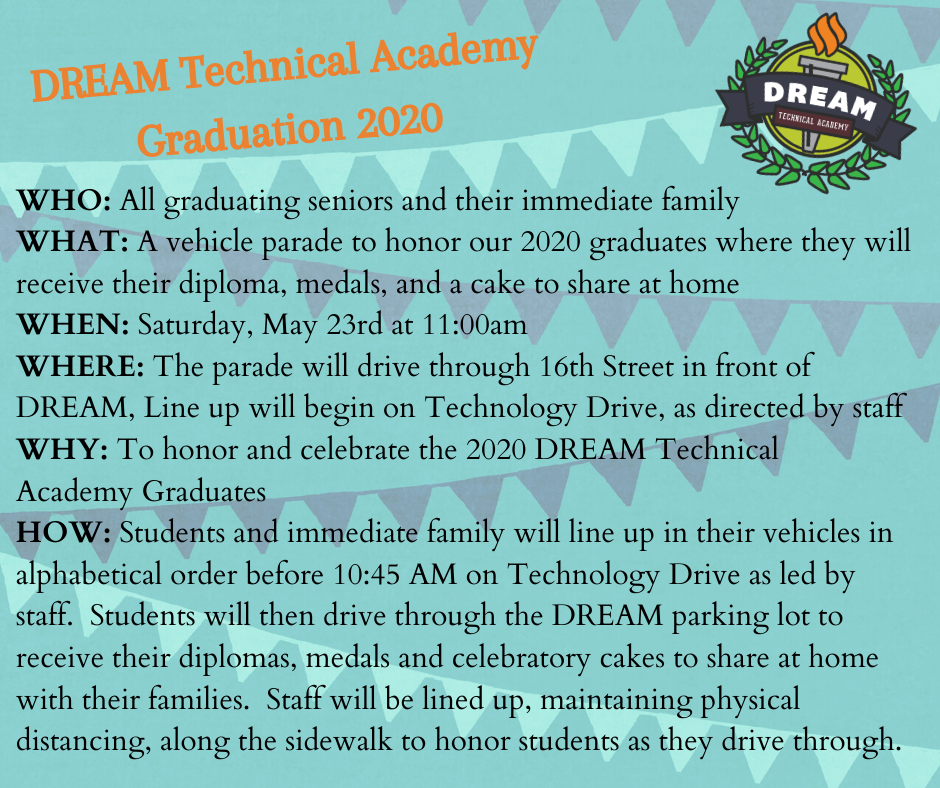 DREAM Technical Academy
Graduation 2020

DREAM
TECHNICAL ACADEMY

WHO: All graduating seniors and their immediate family
WHAT: A vehicle parade to honor our 2020 graduates where they will receive their diploma, medals, and a cake to share at home
WHEN: Saturday, May 23rd at 11:00am
WHERE: The parade will drive through 16th Street in front of DREAM, Line up will begin on Technology Drive, as directed by staff
WHY: To honor and celebrate the 2020 DREAM Technical Academy Graduates
HOW: Students and immediate family will line up in their vehicles in alphabetical order before 10:45 AM on Technology Drive as led by staff. Students will then drive through the DREAM parking lot to receive their diplomas, medals and celebratory cakes to share at home with their families. Staff will be lined up, maintaining physical distancing, along the sidewalk to honor students as they drive through.